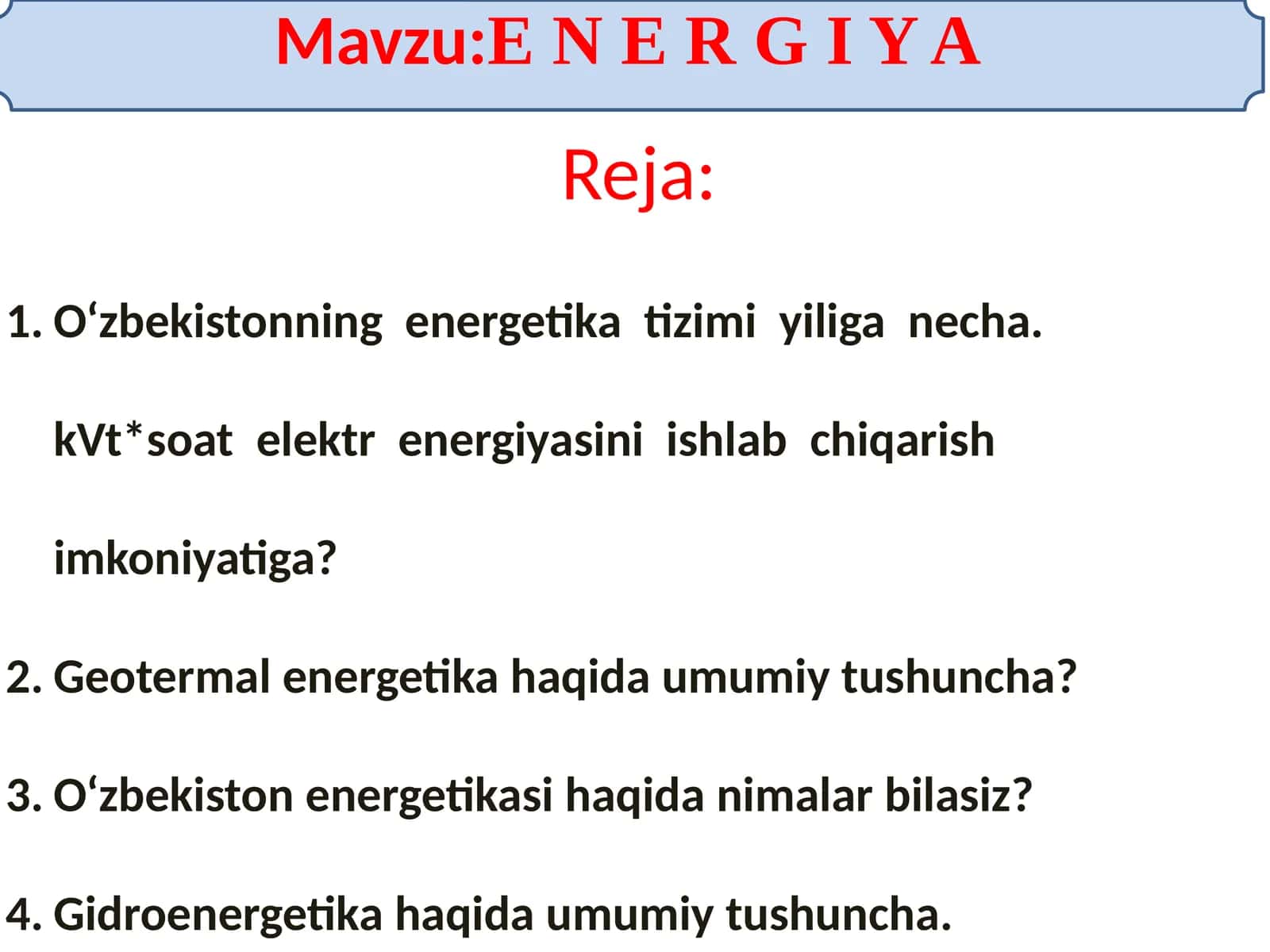 Mavzu:E N E R G I Y A

Reja:

1. O‘zbekistonning energetika tizimi yiliga necha. kVt*soat elektr energiyasini ishlab chiqarish imkoniyatiga?

2. Geotermal energetika haqida umumiy tushuncha?

3. O‘zbekiston energetikasi haqida nimalar bilasiz?

4. Gidroenergetika haqida umumiy tushuncha.